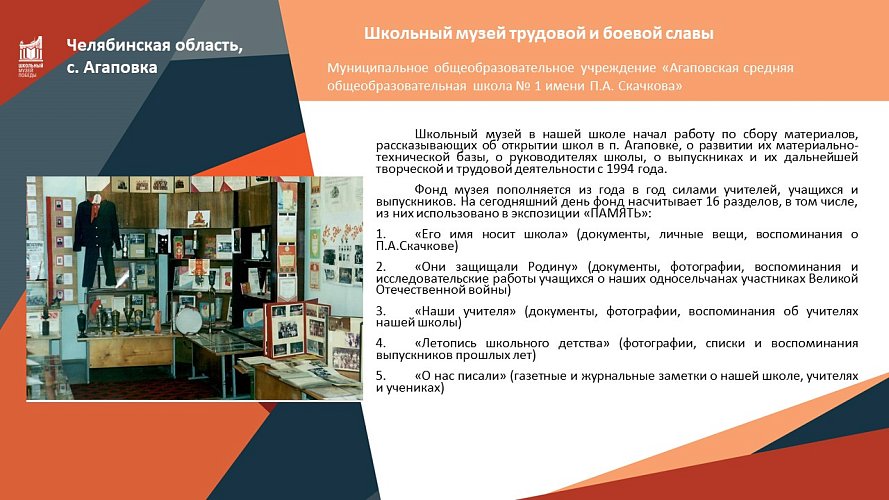 ШКОЛЬНЫЙ МУЗЕЙ ПОБЕДЫ

Челябинская область, с. Агаповка

Школьный музей трудовой и боевой славы

Муниципальное общеобразовательное учреждение «Агаповская средняя общеобразовательная школа № 1 имени П.А. Скачкова»

Школьный музей в нашей школе начал работу по сбору материалов, рассказывающих об открытии школ в п. Агаповке, о развитии их материально-технической базы, о руководителях школы, о выпускниках и их дальнейшей творческой и трудовой деятельности с 1994 года.

Фонд музея пополняется из года в год силами учителей, учащихся и выпускников. На сегодняшний день фонд насчитывает 16 разделов, в том числе, из них использовано в экспозиции «ПАМЯТЬ»:

1. «Его имя носит школа» (документы, личные вещи, воспоминания о П.А.Скачкове)

2. «Они защищали Родину» (документы, фотографии, воспоминания и исследовательские работы учащихся о наших односельчанах участниках Великой Отечественной войны)

3. «Наши учителя» (документы, фотографии, воспоминания об учителях нашей школы)

4. «Летопись школьного детства» (фотографии, списки и воспоминания выпускников прошлых лет)

5. «О нас писали» (газетные и журнальные заметки о нашей школе, учителях и учениках)